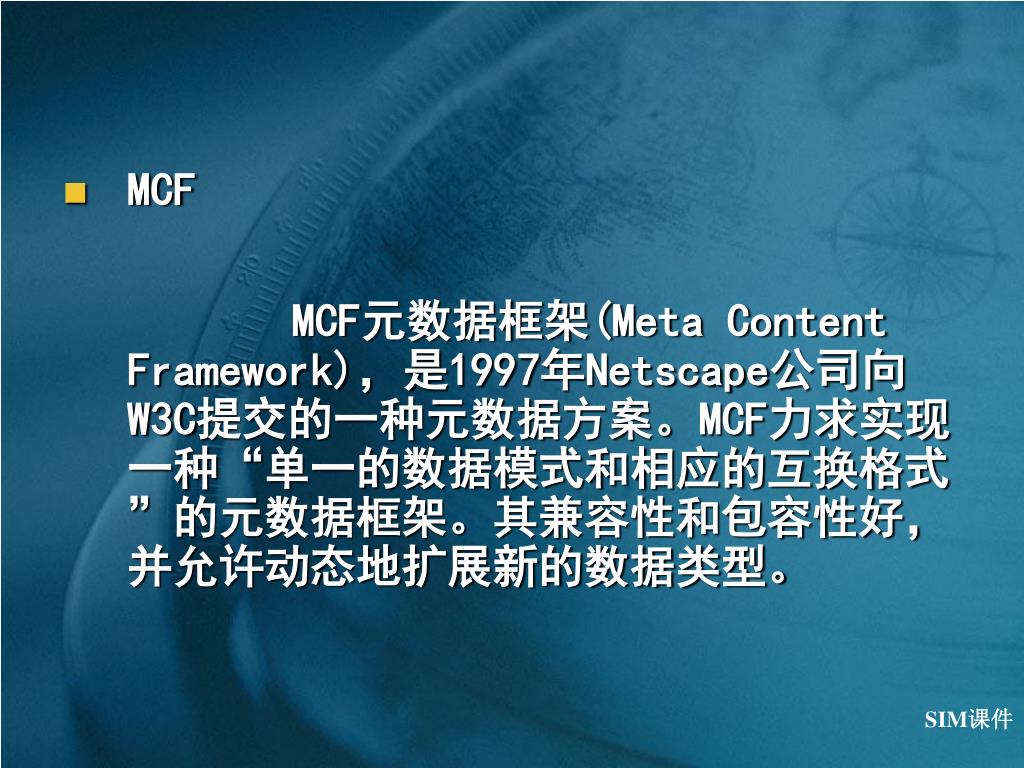 MCF

MCF元数据框架(Meta Content Framework)，是1997年Netscape公司向W3C提交的一种元数据方案。MCF力求实现一种“单一的数据模式和相应的互换格式”的元数据框架。其兼容性和包容性好，并允许动态地扩展新的数据类型。

SIM课件